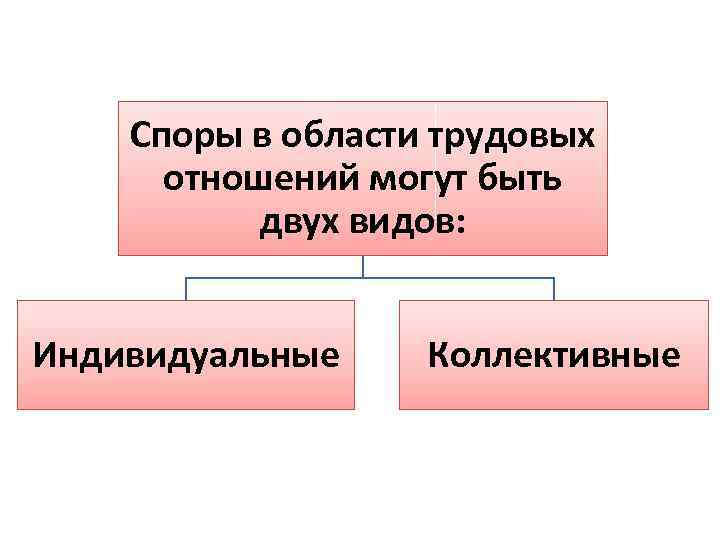 Споры в области трудовых отношений могут быть двух видов:

Индивидуальные

Коллективные